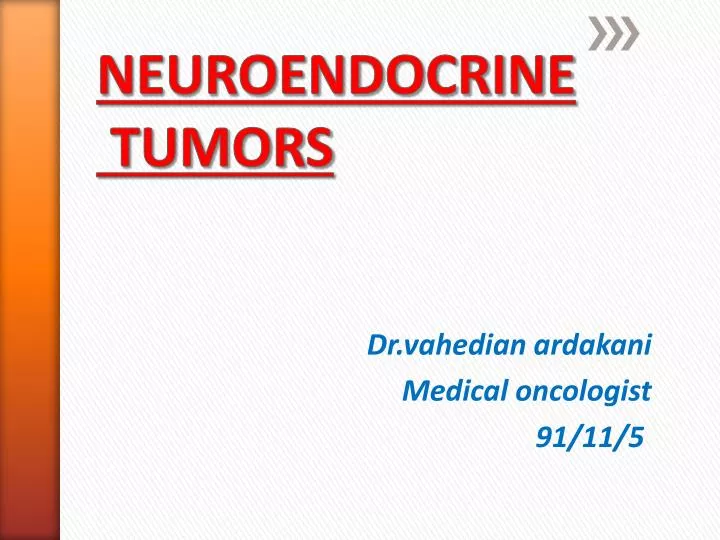 NEUROENDOCRINE TUMORS

Dr.vahedian ardakani
Medical oncologist
91/11/5